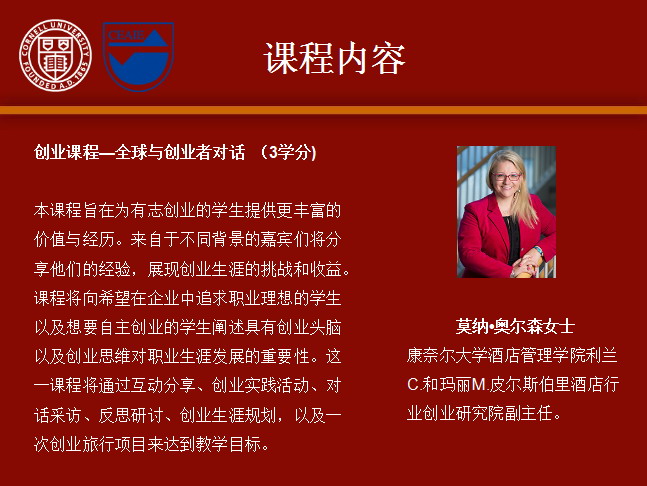 CORNELL UNIVERSITY FOUNDED A.D. 1865

CEAIE

课程内容

创业课程—全球与创业者对话 （3学分）

本课程旨在为有志创业的学生提供更丰富的价值与经历。来自于不同背景的嘉宾们将分享他们的经验，展现创业生涯的挑战和收益。课程将向希望在企业中追求职业理想的学生以及想要自主创业的学生阐述具有创业头脑以及创业思维对职业生涯发展的重要性。这一课程将通过互动分享、创业实践活动、对话采访、反思研讨、创业生涯规划，以及一次创业旅行项目来达到教学目标。

莫纳•奥尔森女士

康奈尔大学酒店管理学院利兰C.和玛丽M.皮尔斯伯里酒店行业创业研究院副主任。